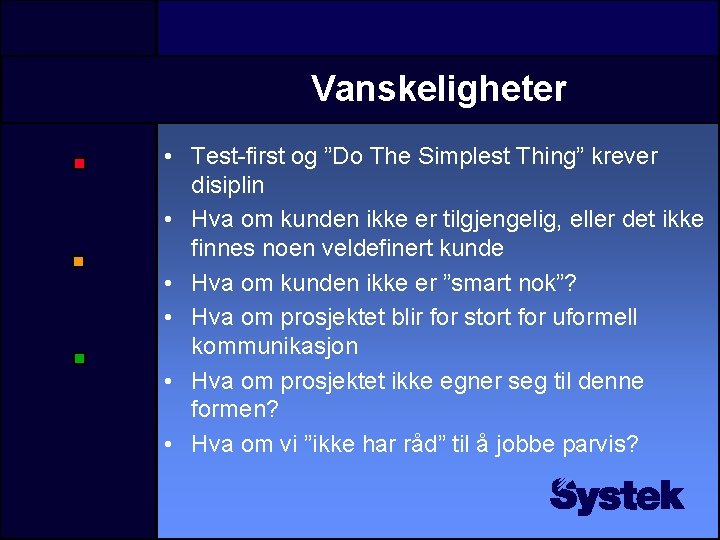 Vanskeligheter

• Test-first og ”Do The Simplest Thing” krever disiplin
• Hva om kunden ikke er tilgjengelig, eller det ikke finnes noen veldefinert kunde
• Hva om kunden ikke er ”smart nok”?
• Hva om prosjektet blir for stort for uformell kommunikasjon
• Hva om prosjektet ikke egner seg til denne formen?
• Hva om vi ”ikke har råd” til å jobbe parvis?

Systek